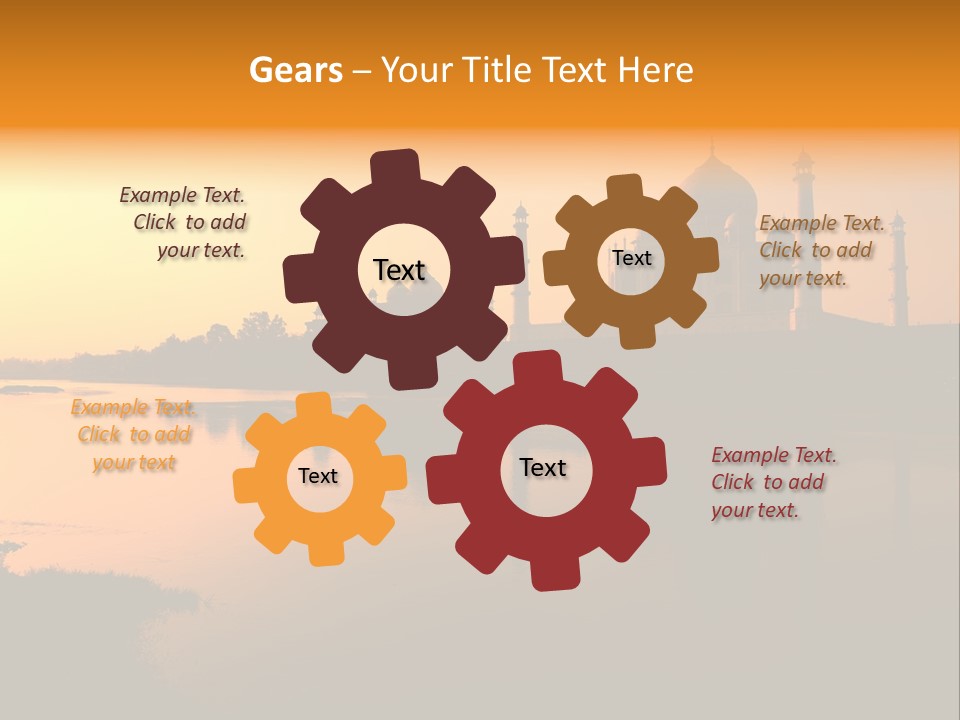 Gears – Your Title Text Here

Example Text. Click to add your text.

Text

Text

Example Text. Click to add your text.

Example Text. Click to add your text

Text

Text

Example Text. Click to add your text.